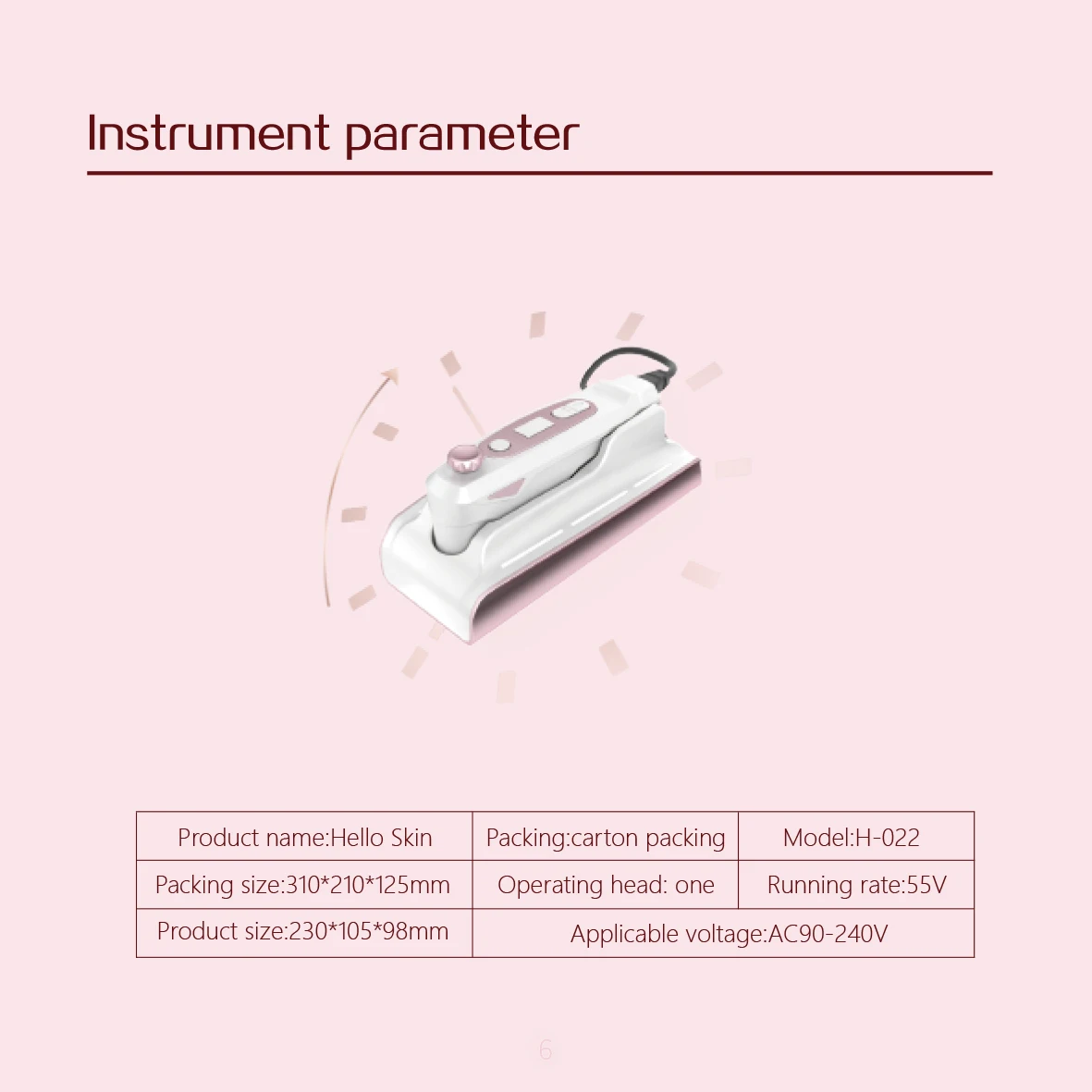 Instrument parameter

| Product name:Hello Skin | Packing:carton packing | Model:H-022 |
|---|---|---|
| Packing size:310\*210\*125mm | Operating head: one | Running rate:55V |
| Product size:230\*105\*98mm | Applicable voltage:AC90-240V | |

6